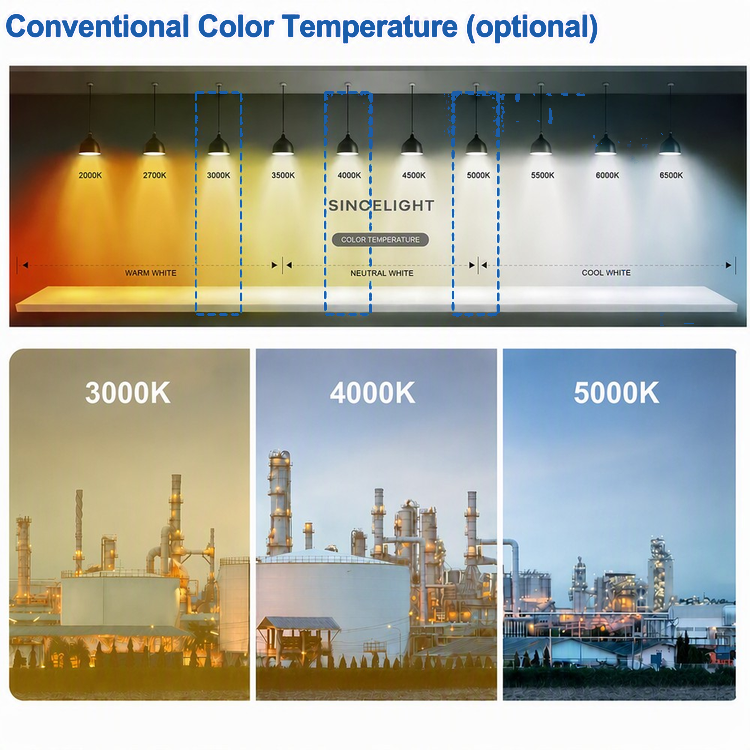 Conventional Color Temperature (optional)

2000K 2700K 3000K 3500K 4000K 4500K 5000K 5500K 6000K 6500K

SINCELIGHT

COLOR TEMPERATURE

WARM WHITE

NEUTRAL WHITE

COOL WHITE

3000K

4000K

5000K